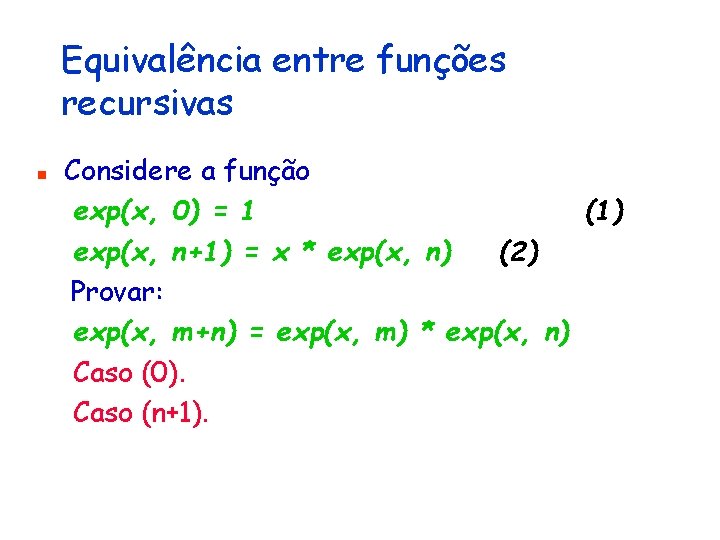 Equivalência entre funções recursivas

Considere a função
exp(x, 0) = 1 (1)
exp(x, n+1) = x * exp(x, n) (2)
Provar:
exp(x, m+n) = exp(x, m) * exp(x, n)
Caso (0).
Caso (n+1).